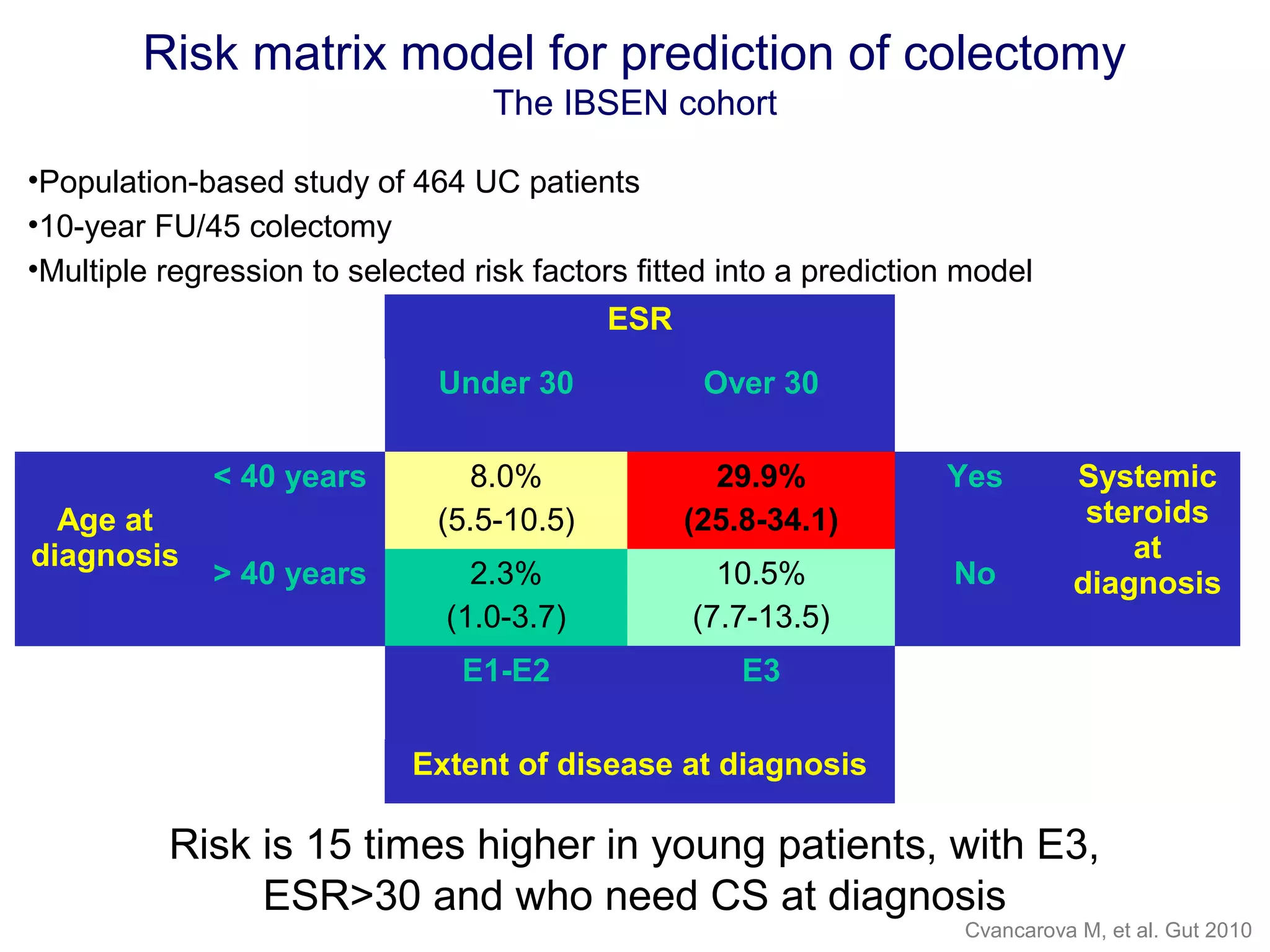 Risk matrix model for prediction of colectomy
The IBSEN cohort

•Population-based study of 464 UC patients
•10-year FU/45 colectomy
•Multiple regression to selected risk factors fitted into a prediction model

ESR

| | | Under 30 | Over 30 | | |
|---|---|---|---|---|---|
| Age at diagnosis | < 40 years | 8.0% (5.5-10.5) | 29.9% (25.8-34.1) | Yes | Systemic steroids at diagnosis |
| | > 40 years | 2.3% (1.0-3.7) | 10.5% (7.7-13.5) | No | |
| | | E1-E2 | E3 | | |

Extent of disease at diagnosis

Risk is 15 times higher in young patients, with E3, ESR>30 and who need CS at diagnosis

Cvancarova M, et al. Gut 2010